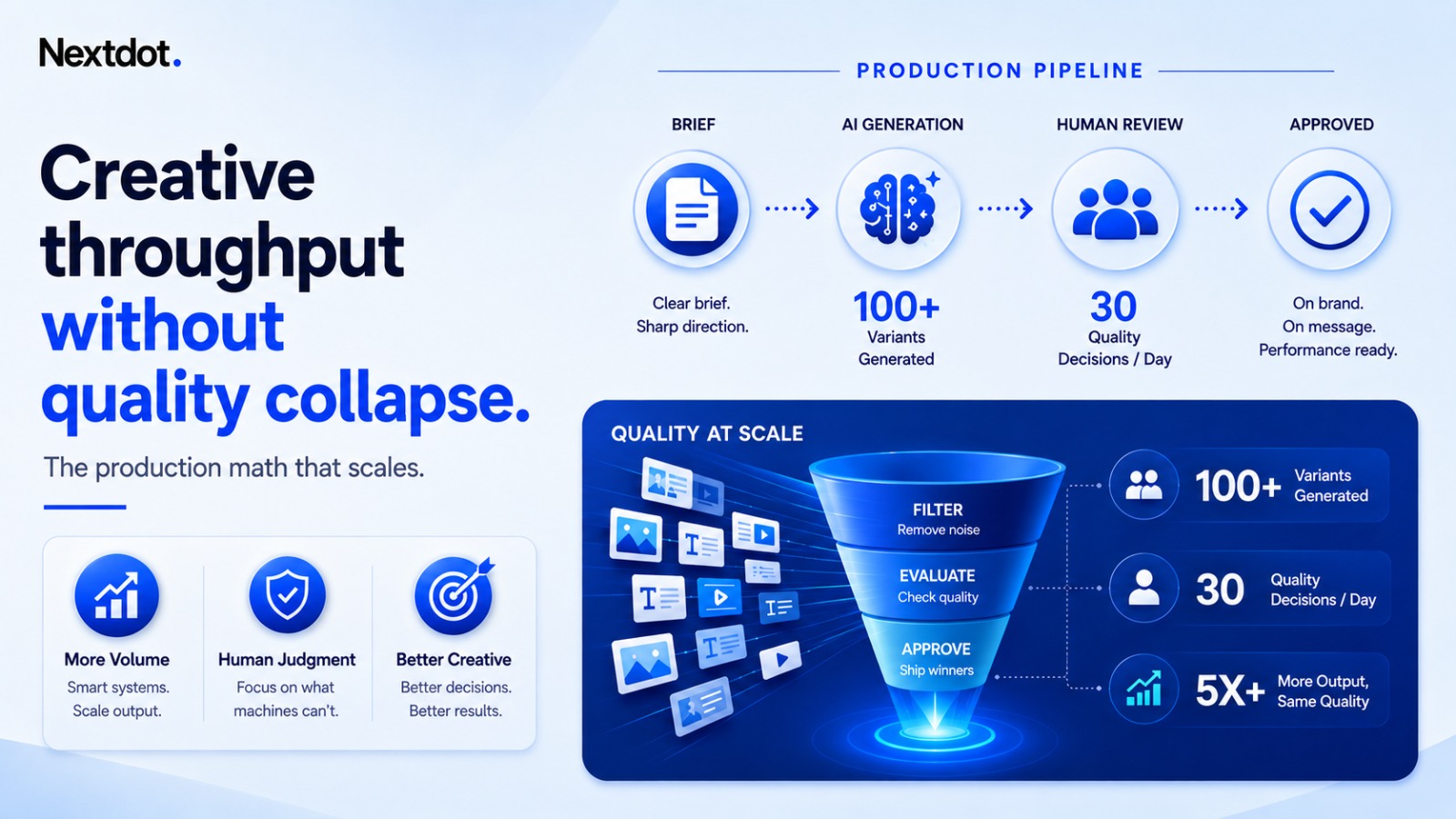 Nextdot.

Creative throughput without quality collapse.

The production math that scales.

More Volume
Smart systems. Scale output.

Human Judgment
Focus on what machines can't.

Better Creative
Better decisions. Better results.

PRODUCTION PIPELINE

BRIEF
Clear brief. Sharp direction.

AI GENERATION
100+
Variants Generated

HUMAN REVIEW
30
Quality Decisions / Day

APPROVED
On brand. On message. Performance ready.

QUALITY AT SCALE

FILTER
Remove noise

EVALUATE
Check quality

APPROVE
Ship winners

100+ Variants Generated

30 Quality Decisions / Day

5X+ More Output, Same Quality